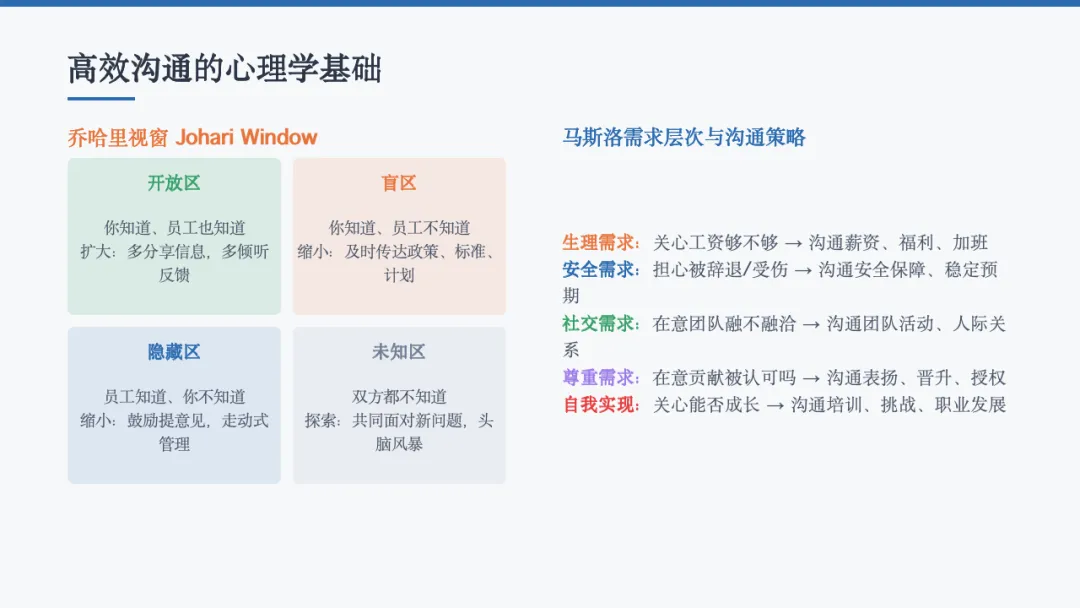 高效沟通的心理学基础

乔哈里视窗 Johari Window

开放区

你知道、员工也知道
扩大：多分享信息，多倾听反馈

盲区

你知道、员工不知道
缩小：及时传达政策、标准、计划

隐藏区

员工知道、你不知道
缩小：鼓励提意见，走动式管理

未知区

双方都不知道
探索：共同面对新问题，头脑风暴

马斯洛需求层次与沟通策略

生理需求：关心工资够不够 → 沟通薪资、福利、加班
安全需求：担心被辞退/受伤 → 沟通安全保障、稳定预期
社交需求：在意团队融不融洽 → 沟通团队活动、人际关系
尊重需求：在意贡献被认可吗 → 沟通表扬、晋升、授权
自我实现：关心能否成长 → 沟通培训、挑战、职业发展